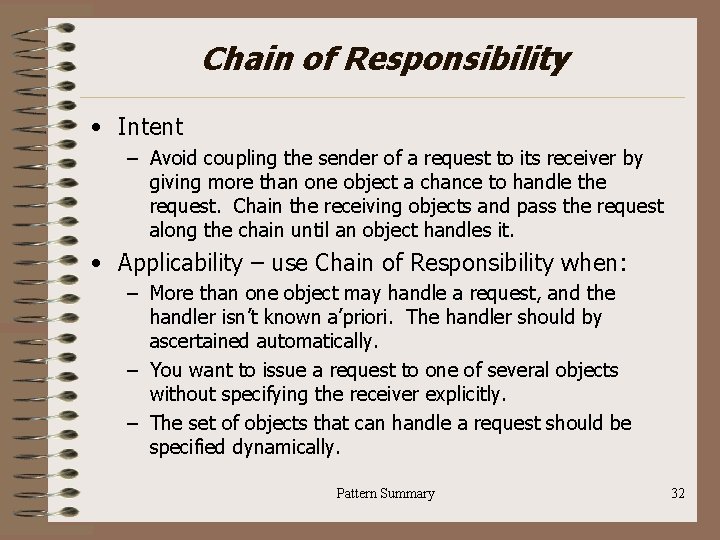 Chain of Responsibility

• Intent

– Avoid coupling the sender of a request to its receiver by giving more than one object a chance to handle the request. Chain the receiving objects and pass the request along the chain until an object handles it.

• Applicability – use Chain of Responsibility when:

– More than one object may handle a request, and the handler isn't known a'priori. The handler should by ascertained automatically.

– You want to issue a request to one of several objects without specifying the receiver explicitly.

– The set of objects that can handle a request should be specified dynamically.

Pattern Summary

32